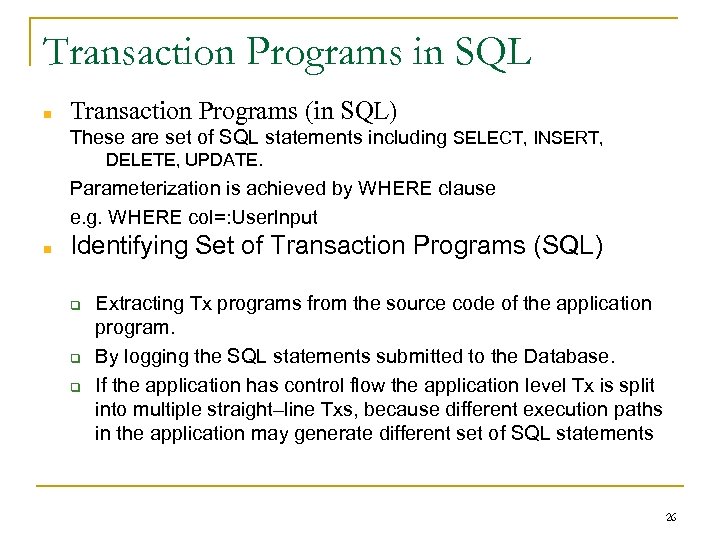 Transaction Programs in SQL

Transaction Programs (in SQL)
These are set of SQL statements including SELECT, INSERT, DELETE, UPDATE.

Parameterization is achieved by WHERE clause

e.g. WHERE col=:UserInput

Identifying Set of Transaction Programs (SQL)

Extracting Tx programs from the source code of the application program.

By logging the SQL statements submitted to the Database.

If the application has control flow the application level Tx is split into multiple straight–line Txs, because different execution paths in the application may generate different set of SQL statements

26